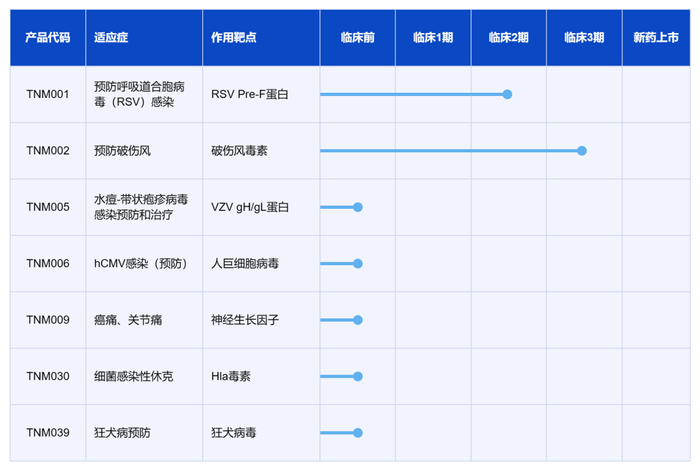 | 产品代码 | 适应症 | 作用靶点 | 临床前 | 临床1期 | 临床2期 | 临床3期 | 新药上市 |
|---|---|---|---|---|---|---|---|
| TNM001 | 预防呼吸道合胞病毒（RSV）感染 | RSV Pre-F蛋白 | | | | | |
| TNM002 | 预防破伤风 | 破伤风毒素 | | | | | |
| TNM005 | 水痘-带状疱疹病毒感染预防和治疗 | VZV gH/gL蛋白 | | | | | |
| TNM006 | hCMV感染（预防） | 人巨细胞病毒 | | | | | |
| TNM009 | 癌痛、关节痛 | 神经生长因子 | | | | | |
| TNM030 | 细菌感染性休克 | Hla毒素 | | | | | |
| TNM039 | 狂犬病预防 | 狂犬病毒 | | | | | |